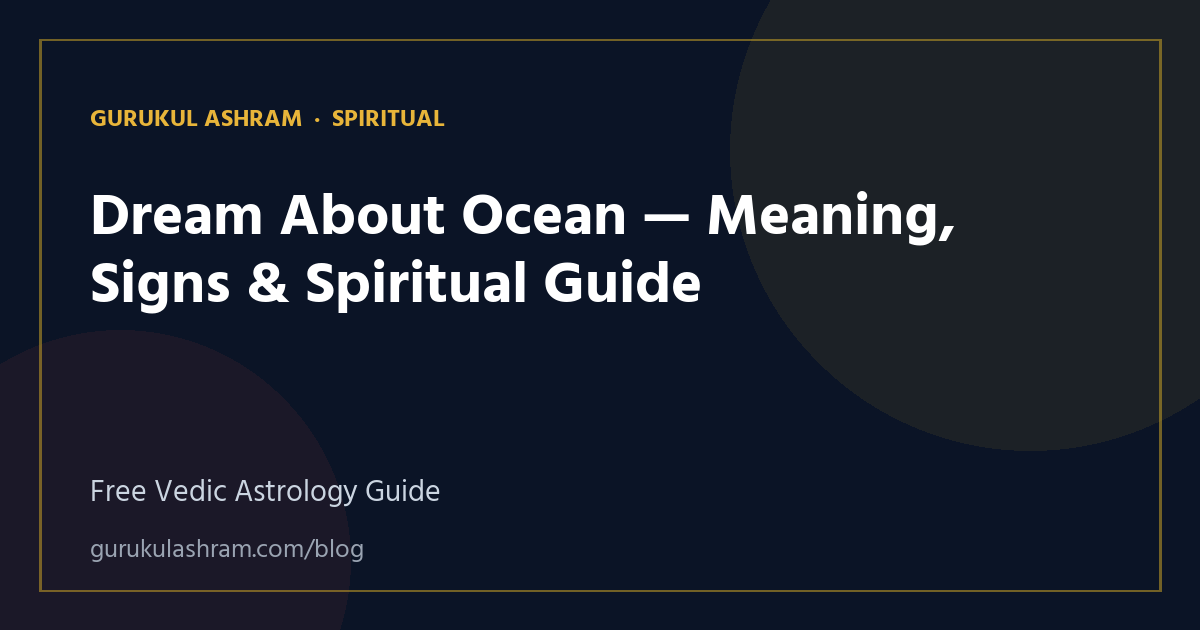 GURUKUL ASHRAM · SPIRITUAL

Dream About Ocean — Meaning, Signs & Spiritual Guide

Free Vedic Astrology Guide

gurukulashram.com/blog